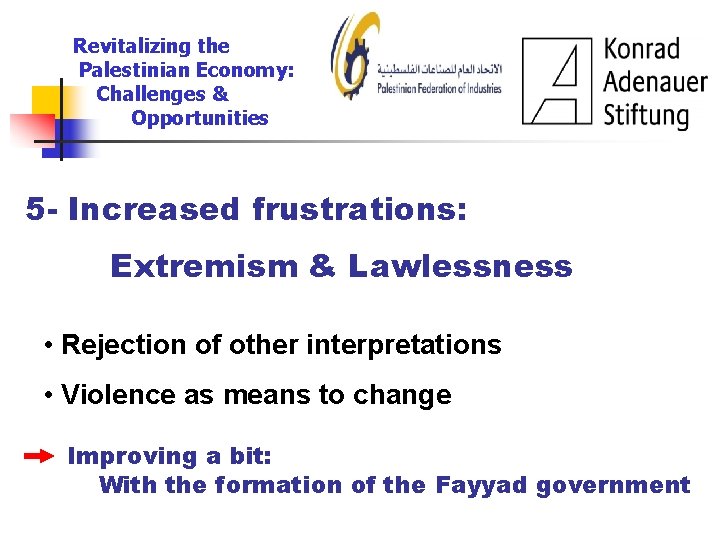 Revitalizing the Palestinian Economy: Challenges & Opportunities

الاتحاد العام للصناعات الفلسطينية
Palestinian Federation of Industries

Konrad Adenauer Stiftung

5- Increased frustrations:

Extremism & Lawlessness

• Rejection of other interpretations

• Violence as means to change

Improving a bit:
With the formation of the Fayyad government